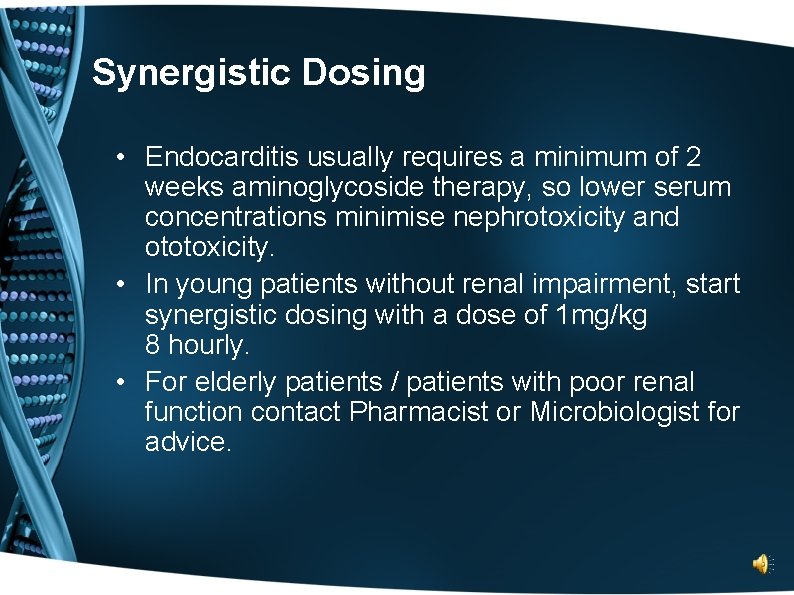 Synergistic Dosing

• Endocarditis usually requires a minimum of 2 weeks aminoglycoside therapy, so lower serum concentrations minimise nephrotoxicity and ototoxicity.
• In young patients without renal impairment, start synergistic dosing with a dose of 1mg/kg 8 hourly.
• For elderly patients / patients with poor renal function contact Pharmacist or Microbiologist for advice.